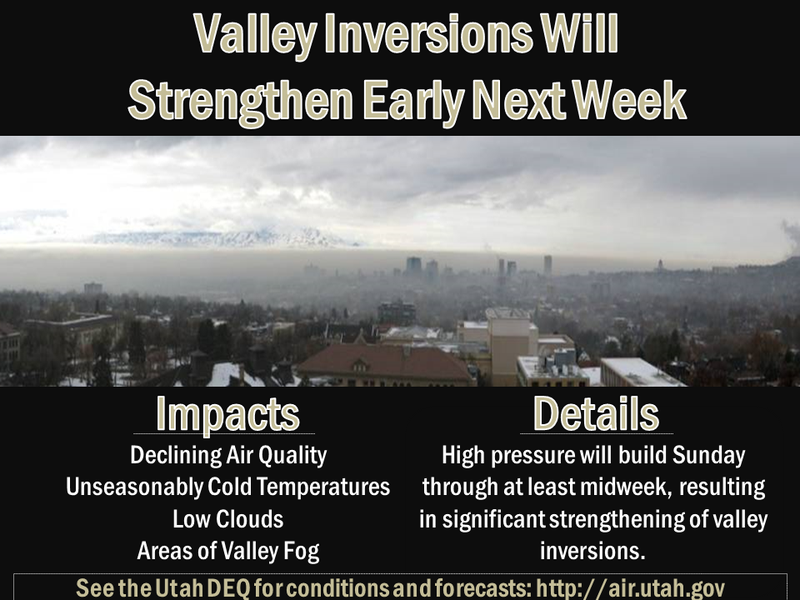 Valley Inversions Will Strengthen Early Next Week

Impacts
Declining Air Quality
Unseasonably Cold Temperatures
Low Clouds
Areas of Valley Fog

Details
High pressure will build Sunday through at least midweek, resulting in significant strengthening of valley inversions.

See the Utah DEQ for conditions and forecasts: http://air.utah.gov